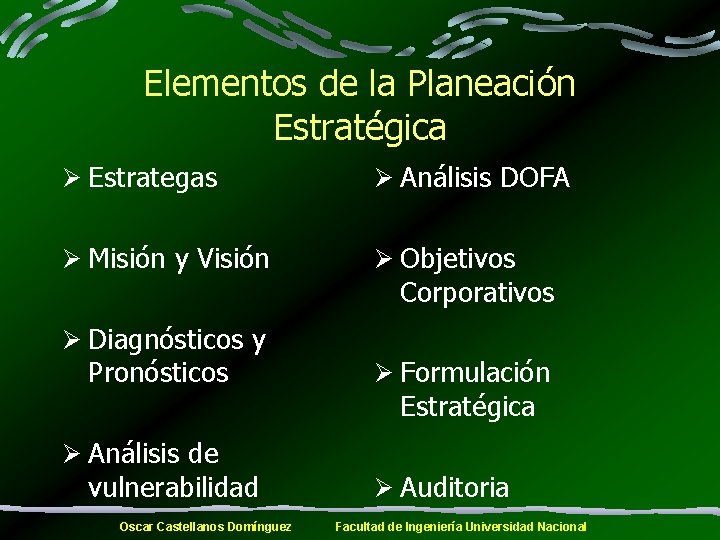 Elementos de la Planeación Estratégica

➢ Estrategas

➢ Misión y Visión

➢ Diagnósticos y Pronósticos

➢ Análisis de vulnerabilidad

➢ Análisis DOFA

➢ Objetivos Corporativos

➢ Formulación Estratégica

➢ Auditoria

Oscar Castellanos Domínguez

Facultad de Ingeniería Universidad Nacional